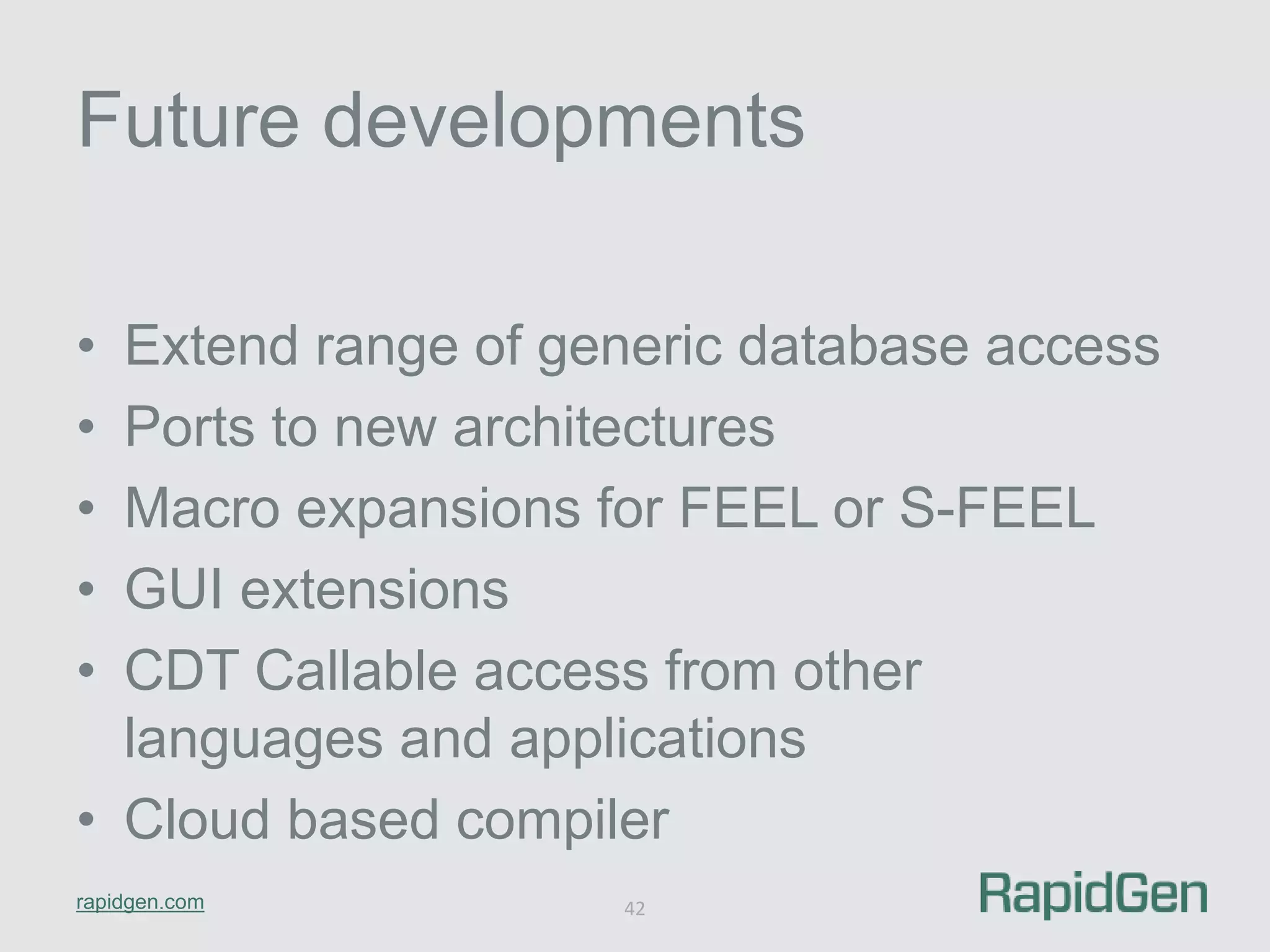 Future developments

• Extend range of generic database access
• Ports to new architectures
• Macro expansions for FEEL or S-FEEL
• GUI extensions
• CDT Callable access from other languages and applications
• Cloud based compiler

rapidgen.com

42

RapidGen